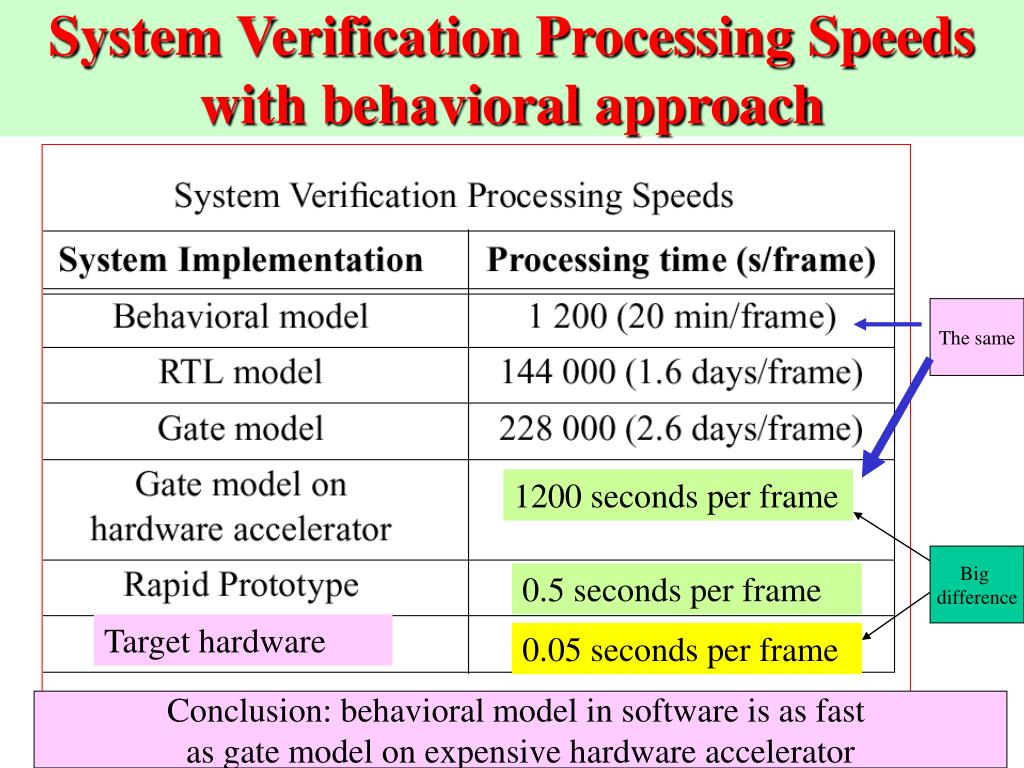 System Verification Processing Speeds with behavioral approach

System Verification Processing Speeds

| System Implementation | Processing time (s/frame) |
|---|---|
| Behavioral model | 1 200 (20 min/frame) |
| RTL model | 144 000 (1.6 days/frame) |
| Gate model | 228 000 (2.6 days/frame) |
| Gate model on hardware accelerator | 1200 seconds per frame |
| Rapid Prototype | 0.5 seconds per frame |
| Target hardware | 0.05 seconds per frame |

The same

Big difference

Conclusion: behavioral model in software is as fast as gate model on expensive hardware accelerator